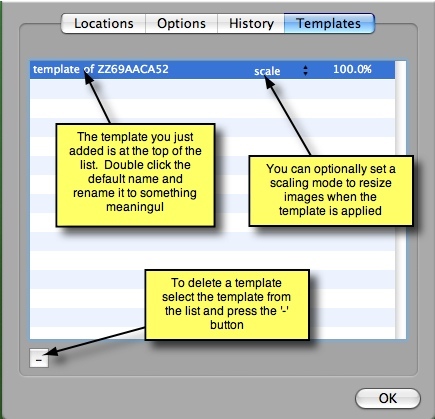 Locations Options History Templates

template of ZZ69AACA52 scale 100.0%

The template you just added is at the top of the list. Double click the default name and rename it to something meaningul

You can optionally set a scaling mode to resize images when the template is applied

To delete a template select the template from the list and press the '-' button

-

OK